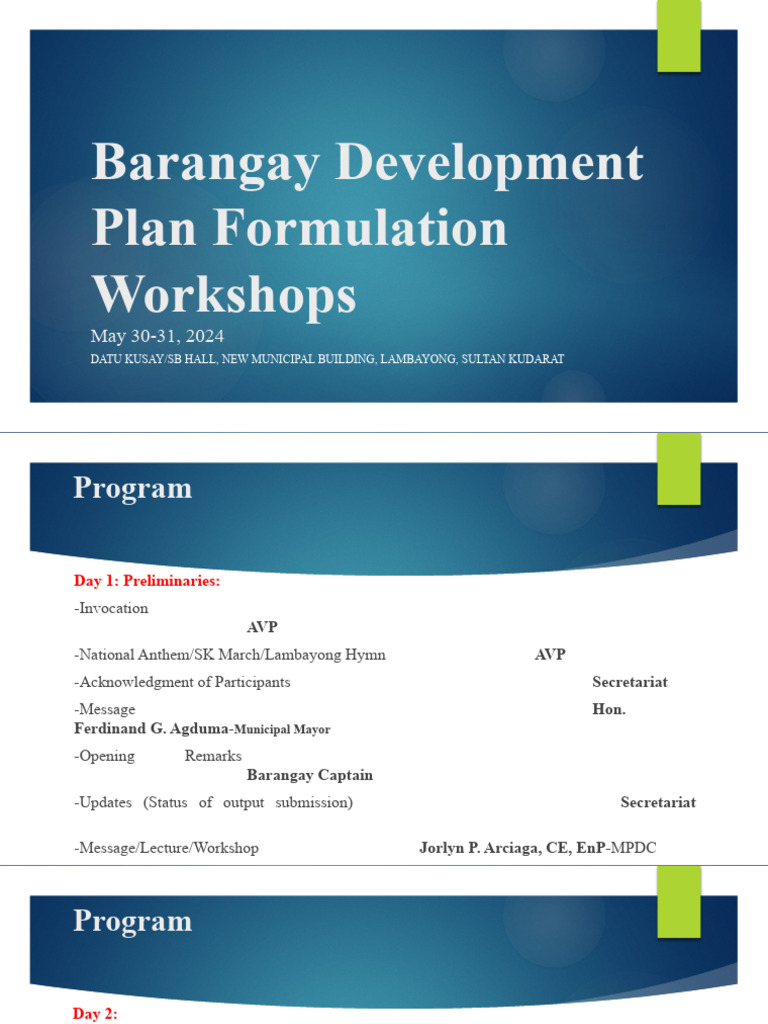 Barangay Development Plan Formulation Workshops

May 30-31, 2024

DATU KUSAY/SB HALL, NEW MUNICIPAL BUILDING, LAMBAYONG, SULTAN KUDARAT

Program

Day 1: Preliminaries:

-Invocation AVP

-National Anthem/SK March/Lambayong Hymn AVP

-Acknowledgment of Participants Secretariat

-Message Hon. Ferdinand G. Agduma-Municipal Mayor

-Opening Remarks Barangay Captain

-Updates (Status of output submission) Secretariat

-Message/Lecture/Workshop Jorlyn P. Arciaga, CE, EnP-MPDC

Program

Day 2: